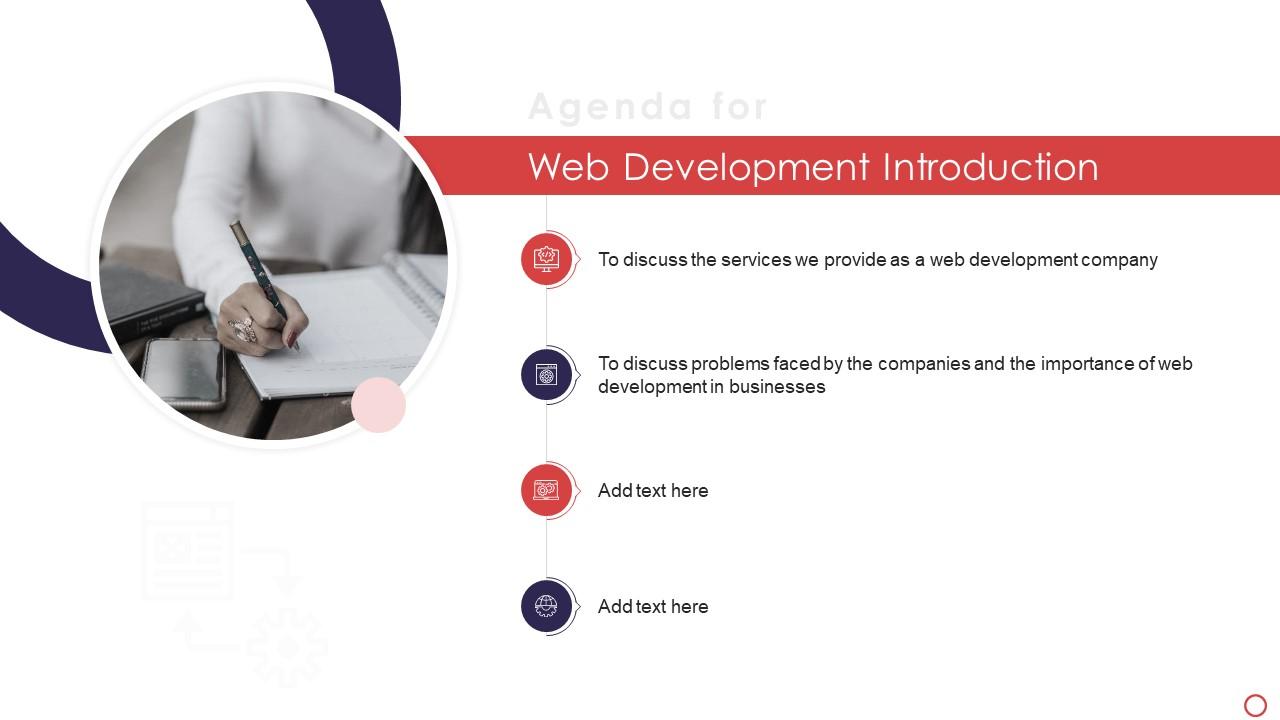 Agenda for

Web Development Introduction

To discuss the services we provide as a web development company

To discuss problems faced by the companies and the importance of web development in businesses

Add text here

Add text here